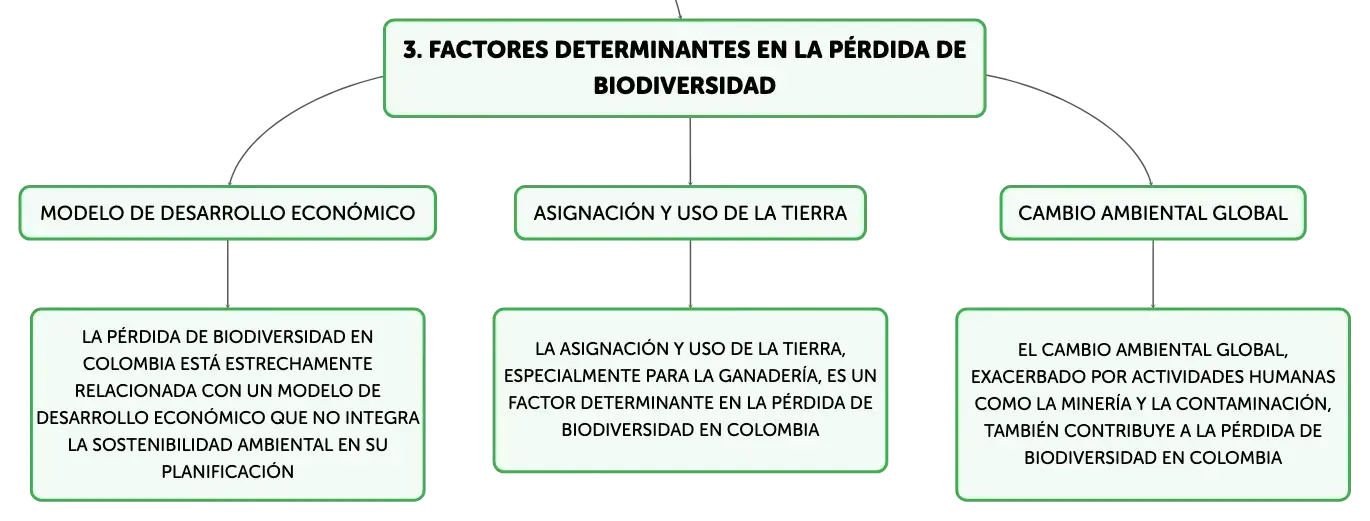 3. FACTORES DETERMINANTES EN LA PÉRDIDA DE BIODIVERSIDAD

MODELO DE DESARROLLO ECONÓMICO

LA PÉRDIDA DE BIODIVERSIDAD EN COLOMBIA ESTÁ ESTRECHAMENTE RELACIONADA CON UN MODELO DE DESARROLLO ECONÓMICO QUE NO INTEGRA LA SOSTENIBILIDAD AMBIENTAL EN SU PLANIFICACIÓN

ASIGNACIÓN Y USO DE LA TIERRA

LA ASIGNACIÓN Y USO DE LA TIERRA, ESPECIALMENTE PARA LA GANADERÍA, ES UN FACTOR DETERMINANTE EN LA PÉRDIDA DE BIODIVERSIDAD EN COLOMBIA

CAMBIO AMBIENTAL GLOBAL

EL CAMBIO AMBIENTAL GLOBAL, EXACERBADO POR ACTIVIDADES HUMANAS COMO LA MINERÍA Y LA CONTAMINACIÓN, TAMBIÉN CONTRIBUYE A LA PÉRDIDA DE BIODIVERSIDAD EN COLOMBIA